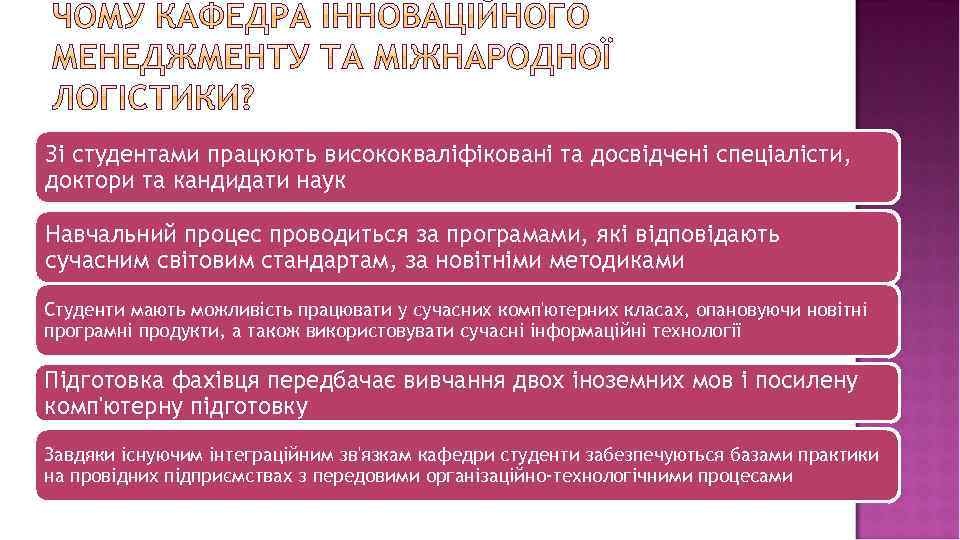 ЧОМУ КАФЕДРА ІННОВАЦІЙНОГО МЕНЕДЖМЕНТУ ТА МІЖНАРОДНОЇ ЛОГІСТИКИ?

Зі студентами працюють висококваліфіковані та досвідчені спеціалісти, доктори та кандидати наук

Навчальний процес проводиться за програмами, які відповідають сучасним світовим стандартам, за новітніми методиками

Студенти мають можливість працювати у сучасних комп'ютерних класах, опановуючи новітні програмні продукти, а також використовувати сучасні інформаційні технології

Підготовка фахівця передбачає вивчання двох іноземних мов і посилену комп'ютерну підготовку

Завдяки існуючим інтеграційним зв'язкам кафедри студенти забезпечуються базами практики на провідних підприємствах з передовими організаційно-технологічними процесами